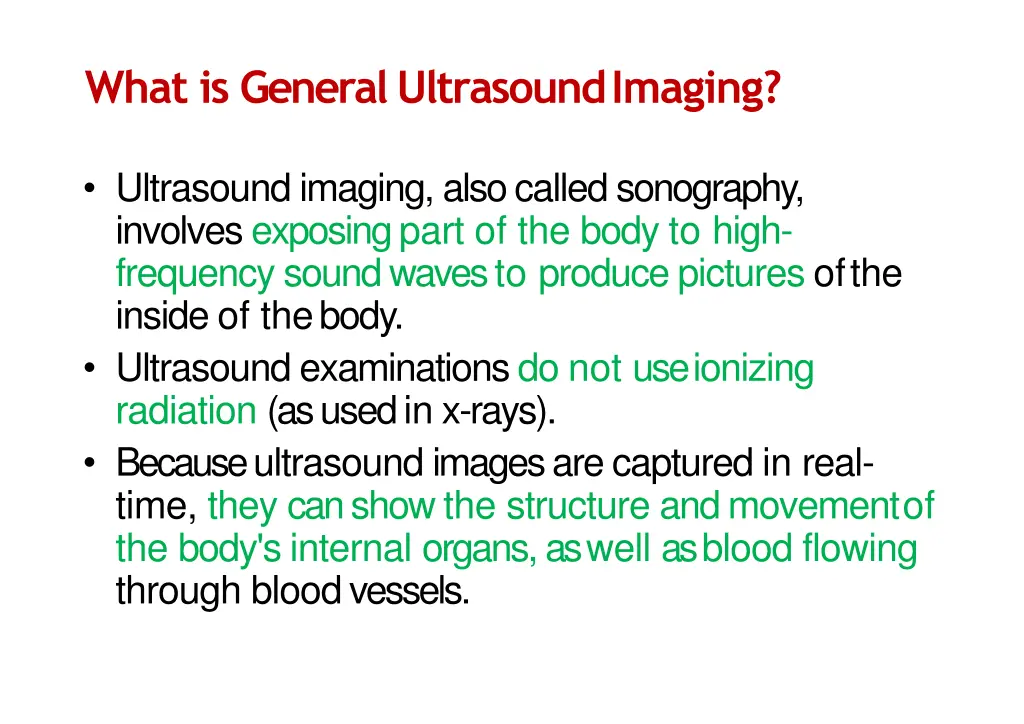 What is General Ultrasound Imaging?

• Ultrasound imaging, also called sonography, involves exposing part of the body to high-frequency sound waves to produce pictures of the inside of the body.
• Ultrasound examinations do not use ionizing radiation (as used in x-rays).
• Because ultrasound images are captured in real-time, they can show the structure and movement of the body's internal organs, as well as blood flowing through blood vessels.